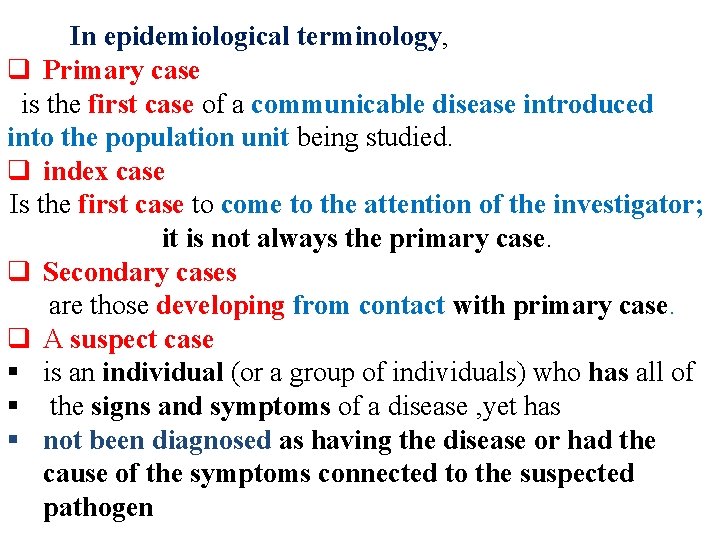 In epidemiological terminology,

❑ Primary case
is the first case of a communicable disease introduced into the population unit being studied.

❑ index case
Is the first case to come to the attention of the investigator; it is not always the primary case.

❑ Secondary cases
are those developing from contact with primary case.

❑ A suspect case
▪ is an individual (or a group of individuals) who has all of
▪ the signs and symptoms of a disease ,yet has
▪ not been diagnosed as having the disease or had the cause of the symptoms connected to the suspected pathogen